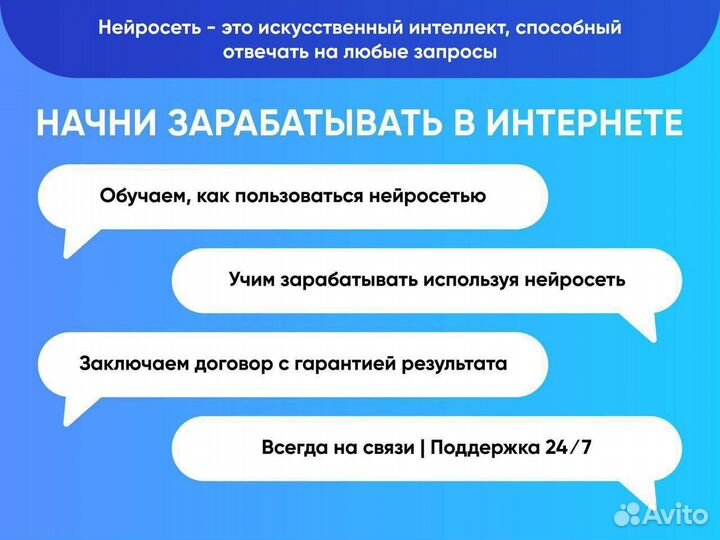 Нейросеть - это искусственный интеллект, способный отвечать на любые запросы

НАЧНИ ЗАРАБАТЫВАТЬ В ИНТЕРНЕТЕ

Обучаем, как пользоваться нейросетью

Учим зарабатывать используя нейросеть

Заключаем договор с гарантией результата

Всегда на связи | Поддержка 24/7

Avito